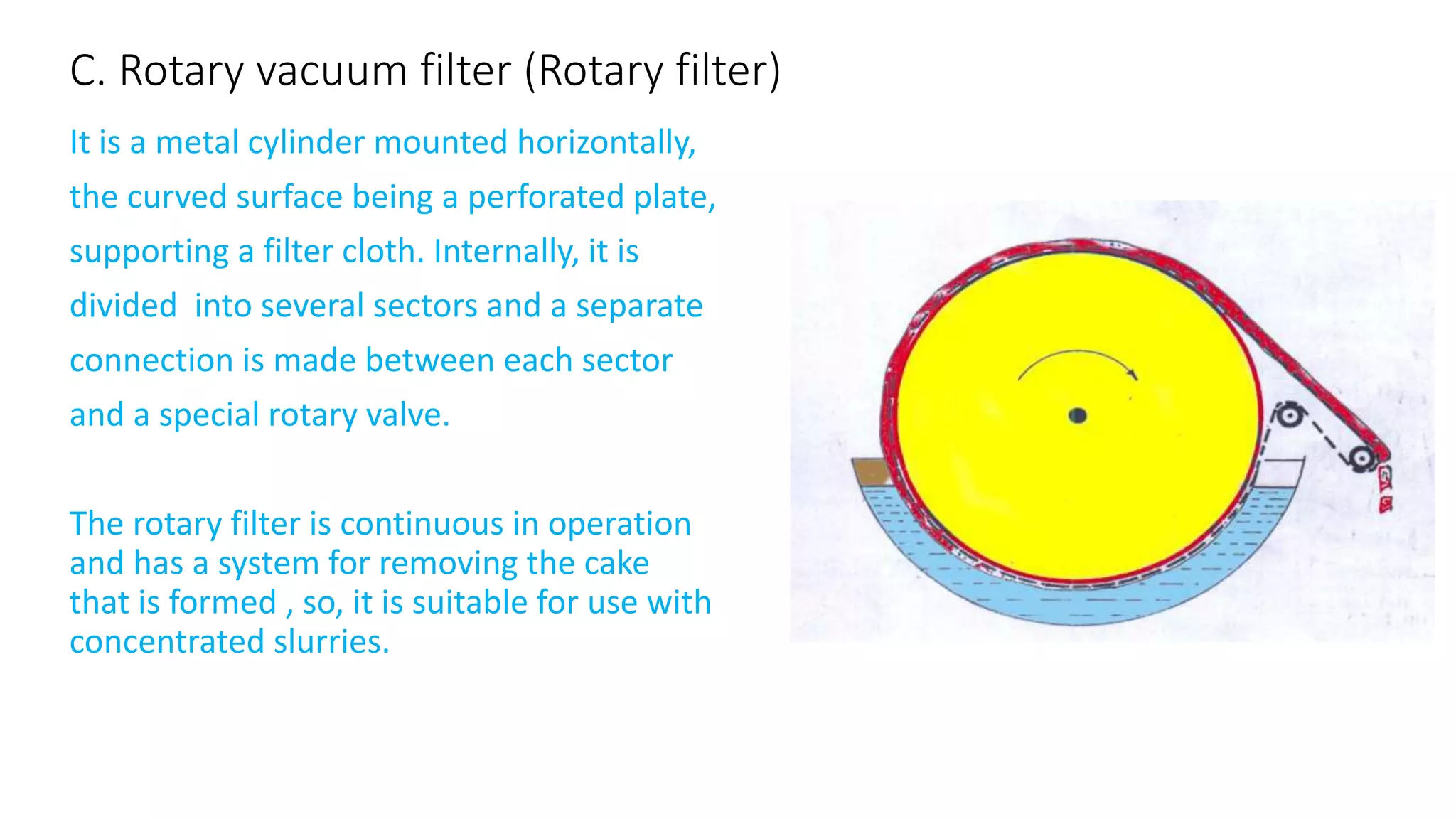 C. Rotary vacuum filter (Rotary filter)

It is a metal cylinder mounted horizontally, the curved surface being a perforated plate, supporting a filter cloth. Internally, it is divided into several sectors and a separate connection is made between each sector and a special rotary valve.

The rotary filter is continuous in operation and has a system for removing the cake that is formed , so, it is suitable for use with concentrated slurries.